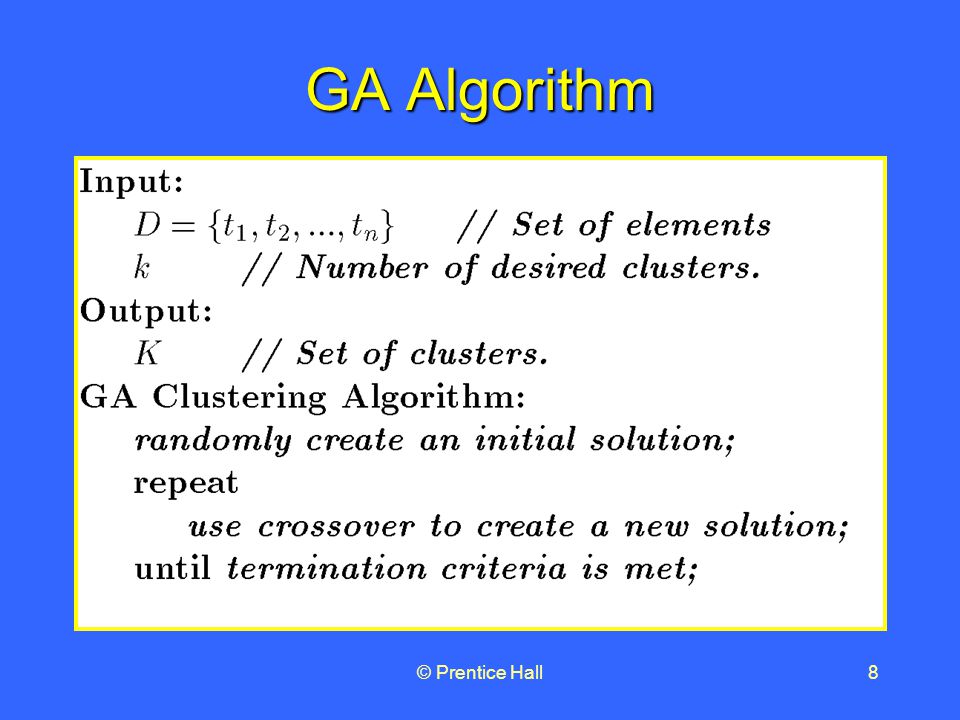 GA Algorithm

Input:
$D = \{t_1, t_2, ..., t_n\}$ // Set of elements
$k$ // Number of desired clusters.
Output:
$K$ // Set of clusters.
GA Clustering Algorithm:
randomly create an initial solution;
repeat
use crossover to create a new solution;
until termination criteria is met;

© Prentice Hall

8